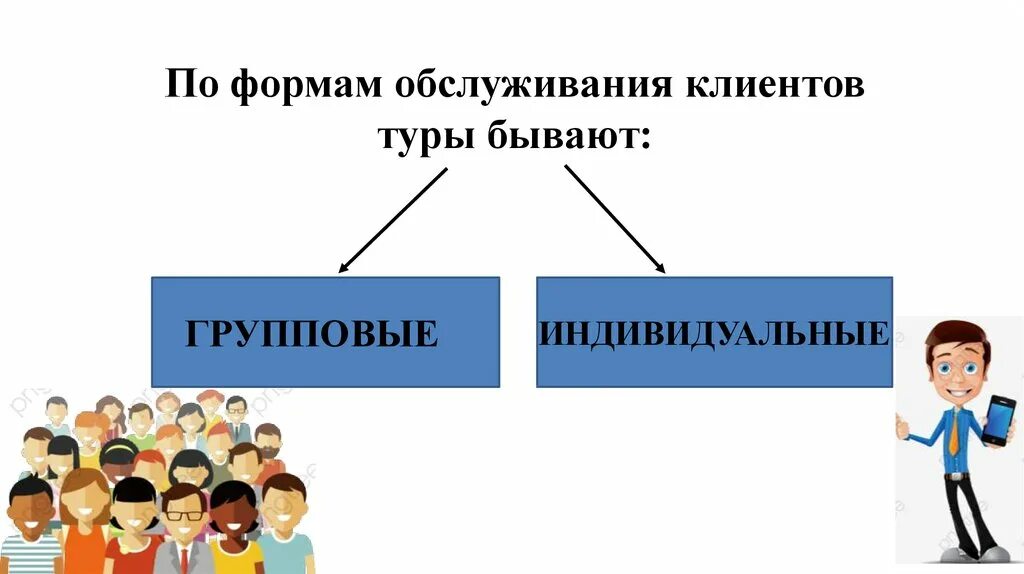 По формам обслуживания клиентов туры бывают:

ГРУППОВЫЕ

ИНДИВИДУАЛЬНЫЕ